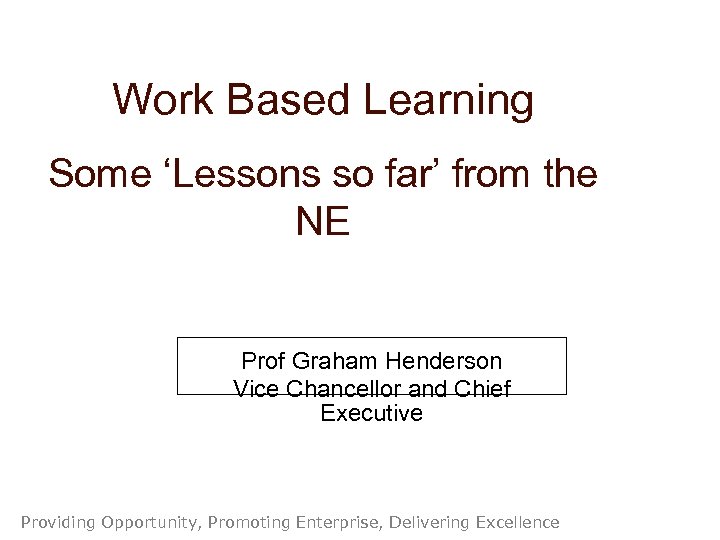 Work Based Learning

Some ‘Lessons so far’ from the NE

Prof Graham Henderson
Vice Chancellor and Chief Executive

Providing Opportunity, Promoting Enterprise, Delivering Excellence